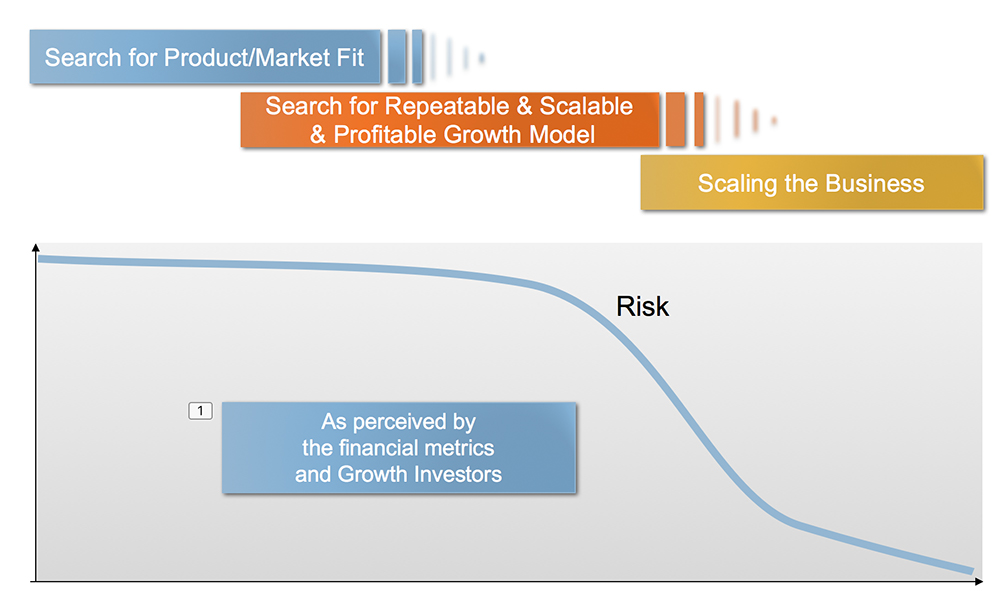 Search for Product/Market Fit

Search for Repeatable & Scalable & Profitable Growth Model

Scaling the Business

Risk

1

As perceived by the financial metrics and Growth Investors